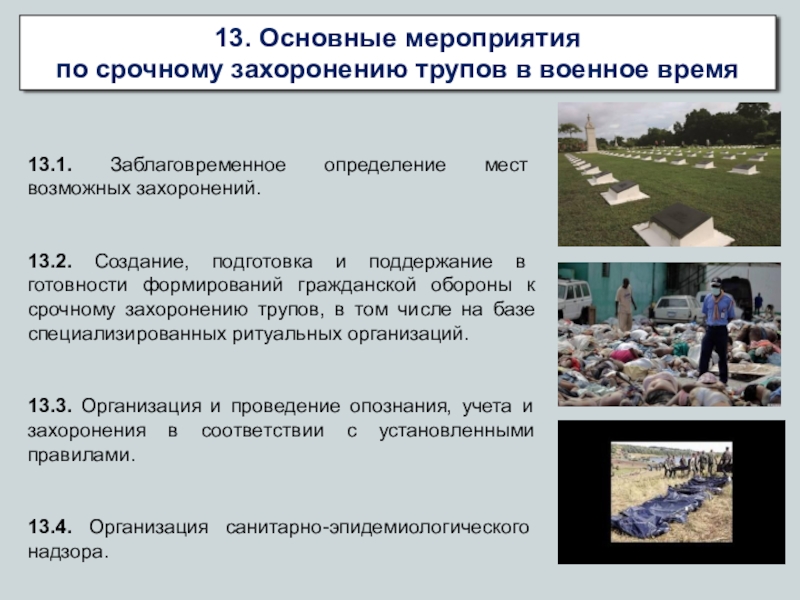 13. Основные мероприятия
по срочному захоронению трупов в военное время

13.1. Заблаговременное определение мест возможных захоронений.

13.2. Создание, подготовка и поддержание в готовности формирований гражданской обороны к срочному захоронению трупов, в том числе на базе специализированных ритуальных организаций.

13.3. Организация и проведение опознания, учета и захоронения в соответствии с установленными правилами.

13.4. Организация санитарно-эпидемиологического надзора.